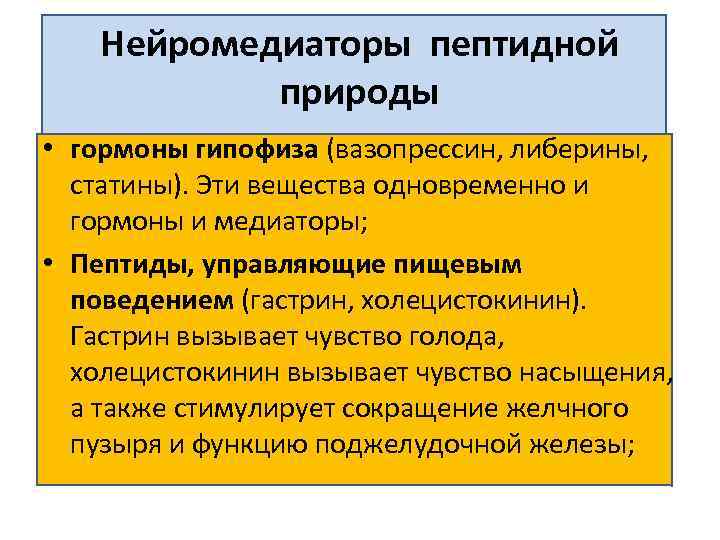 Нейромедиаторы пептидной природы

• гормоны гипофиза (вазопрессин, либерины, статины). Эти вещества одновременно и гормоны и медиаторы;

• Пептиды, управляющие пищевым поведением (гастрин, холецистокинин). Гастрин вызывает чувство голода, холецистокинин вызывает чувство насыщения, а также стимулирует сокращение желчного пузыря и функцию поджелудочной железы;